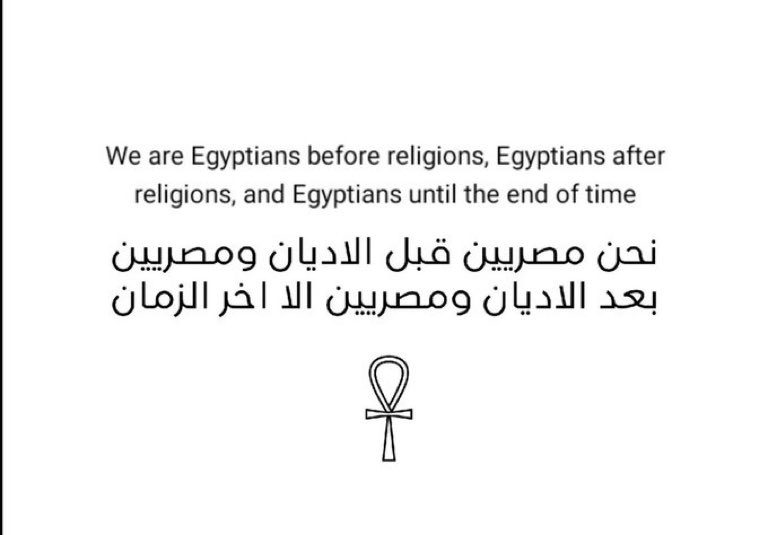 We are Egyptians before religions, Egyptians after religions, and Egyptians until the end of time

نحن مصريين قبل الاديان ومصريين بعد الاديان ومصريين الا اخر الزمان